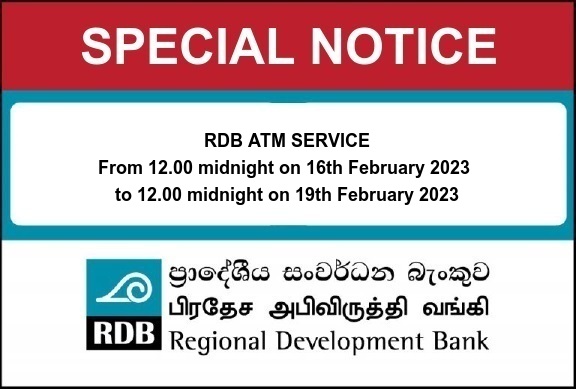 SPECIAL NOTICE

RDB ATM SERVICE
From 12.00 midnight on 16th February 2023
to 12.00 midnight on 19th February 2023

RDB

ප්‍රාදේශීය සංවර්ධන බැංකුව
பிரதேச அபிவிருத்தி வங்கி
Regional Development Bank